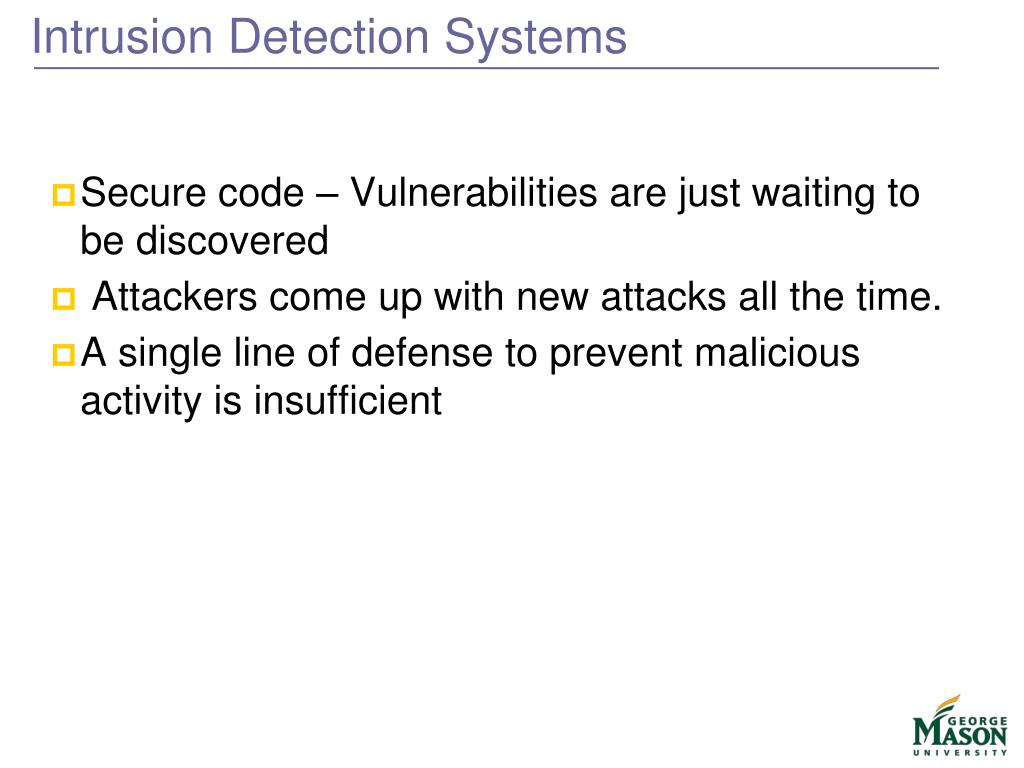 Intrusion Detection Systems

Secure code – Vulnerabilities are just waiting to be discovered

Attackers come up with new attacks all the time.

A single line of defense to prevent malicious activity is insufficient

GEORGE MASON UNIVERSITY